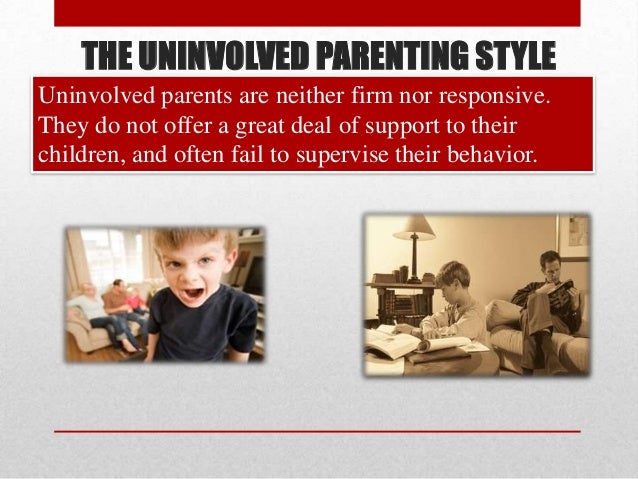 THE UNINVOLVED PARENTING STYLE

Uninvolved parents are neither firm nor responsive. They do not offer a great deal of support to their children, and often fail to supervise their behavior.